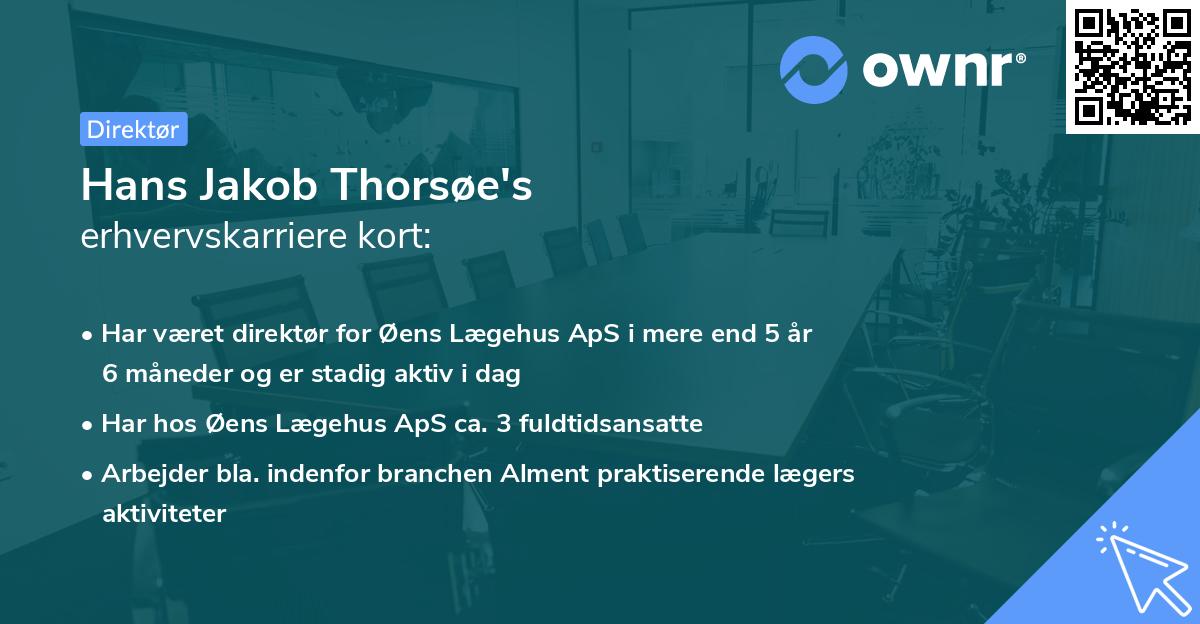 ownr®

Direktør

Hans Jakob Thorsøe's
erhvervskarriere kort:

• Har været direktør for Øens Lægehus ApS i mere end 5 år 6 måneder og er stadig aktiv i dag

• Har hos Øens Lægehus ApS ca. 3 fuldtidsansatte

• Arbejder bla. indenfor branchen Alment praktiserende lægers aktiviteter